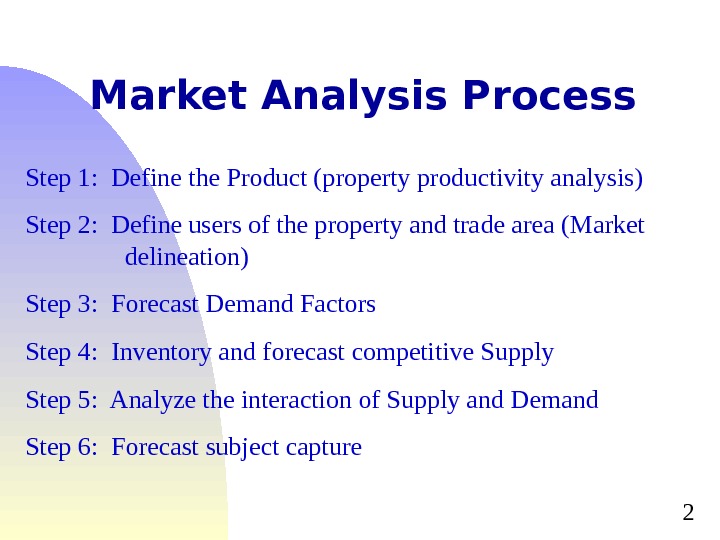 Market Analysis Process

Step 1: Define the Product (property productivity analysis)

Step 2: Define users of the property and trade area (Market delineation)

Step 3: Forecast Demand Factors

Step 4: Inventory and forecast competitive Supply

Step 5: Analyze the interaction of Supply and Demand

Step 6: Forecast subject capture

2